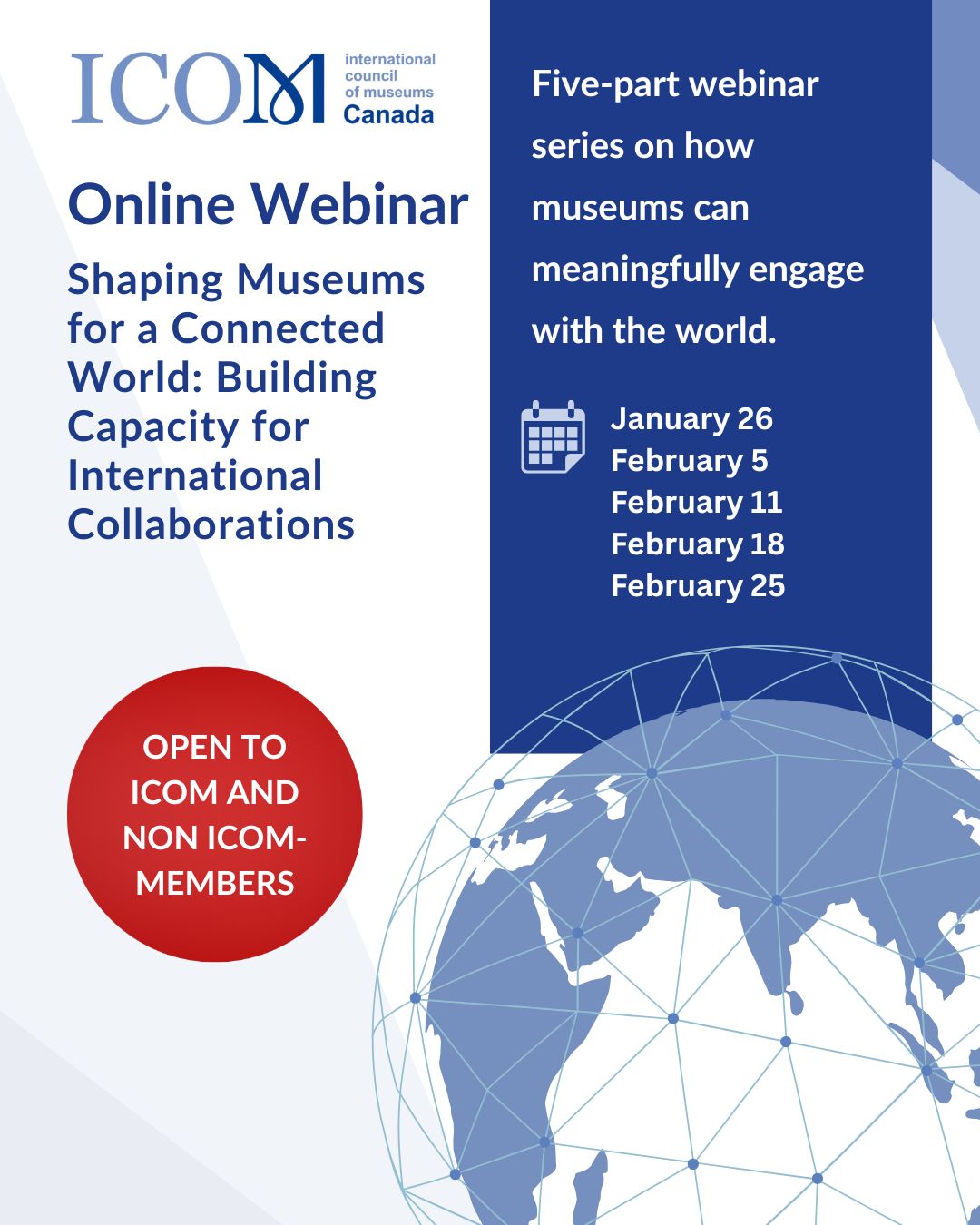 ICOM international council of museums Canada

Online Webinar

Shaping Museums for a Connected World: Building Capacity for International Collaborations

Five-part webinar series on how museums can meaningfully engage with the world.

January 26
February 5
February 11
February 18
February 25

OPEN TO ICOM AND NON ICOM-MEMBERS